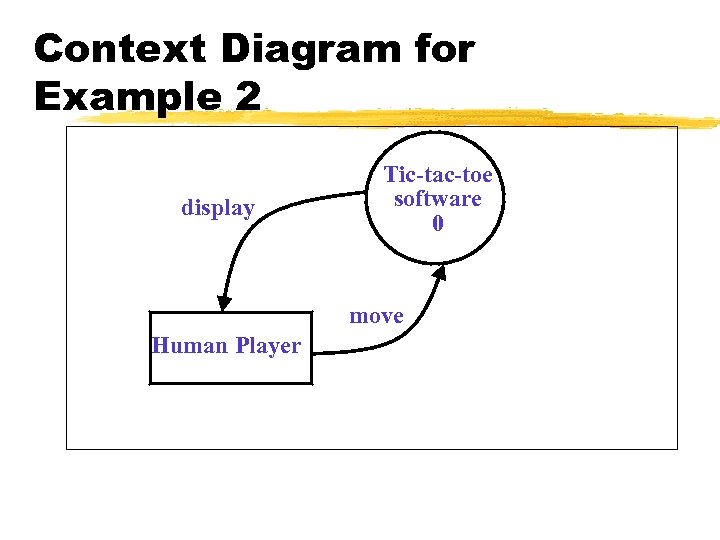 Context Diagram for Example 2

Tic-tac-toe software 0

display

move

Human Player